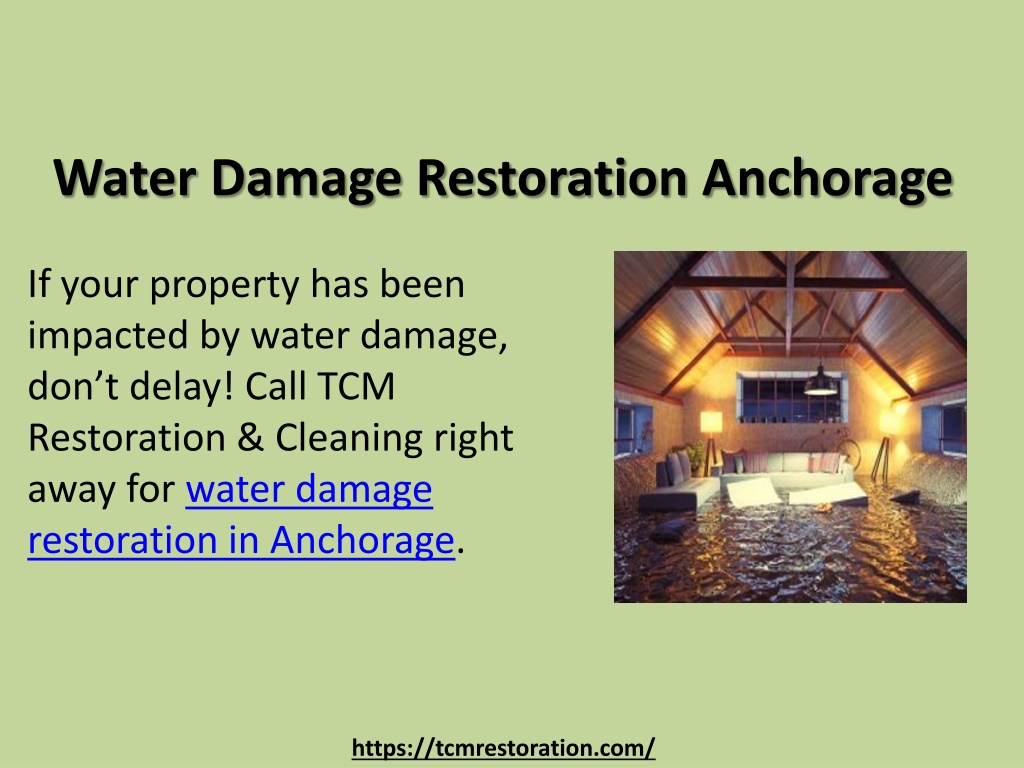 Water Damage Restoration Anchorage

If your property has been impacted by water damage, don’t delay! Call TCM Restoration & Cleaning right away for water damage restoration in Anchorage.

https://tcmrestoration.com/